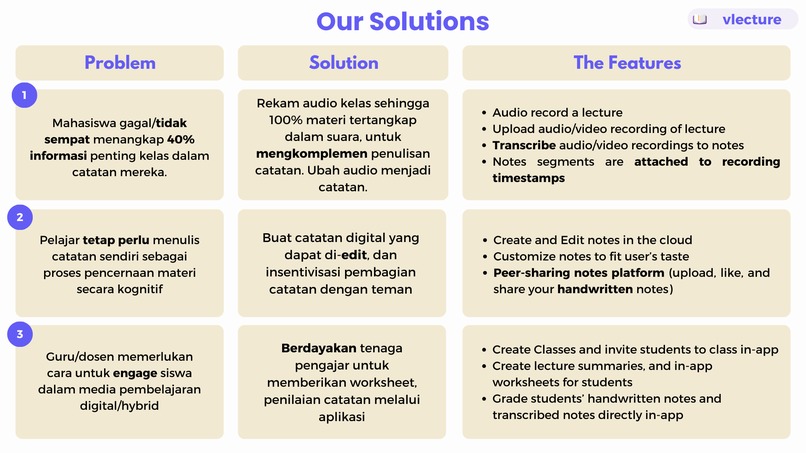 Our Solutions

vlecture

| Problem | Solution | The Features |
|---|---|---|
| 1 Mahasiswa gagal/tidak sempat menangkap 40% informasi penting kelas dalam catatan mereka. | Rekam audio kelas sehingga 100% materi tertangkap dalam suara, untuk mengkomplemen penulisan catatan. Ubah audio menjadi catatan. | • Audio record a lecture • Upload audio/video recording of lecture • Transcribe audio/video recordings to notes • Notes segments are attached to recording timestamps |
| 2 Pelajar tetap perlu menulis catatan sendiri sebagai proses pencernaan materi secara kognitif | Buat catatan digital yang dapat di-edit, dan insentivisasi pembagian catatan dengan teman | • Create and Edit notes in the cloud • Customize notes to fit user's taste • Peer-sharing notes platform (upload, like, and share your handwritten notes) |
| 3 Guru/dosen memerlukan cara untuk engage siswa dalam media pembelajaran digital/hybrid | Berdayakan tenaga pengajar untuk memberikan worksheet, penilaian catatan melalui aplikasi | • Create Classes and invite students to class in-app • Create lecture summaries, and in-app worksheets for students • Grade students' handwritten notes and transcribed notes directly in-app |